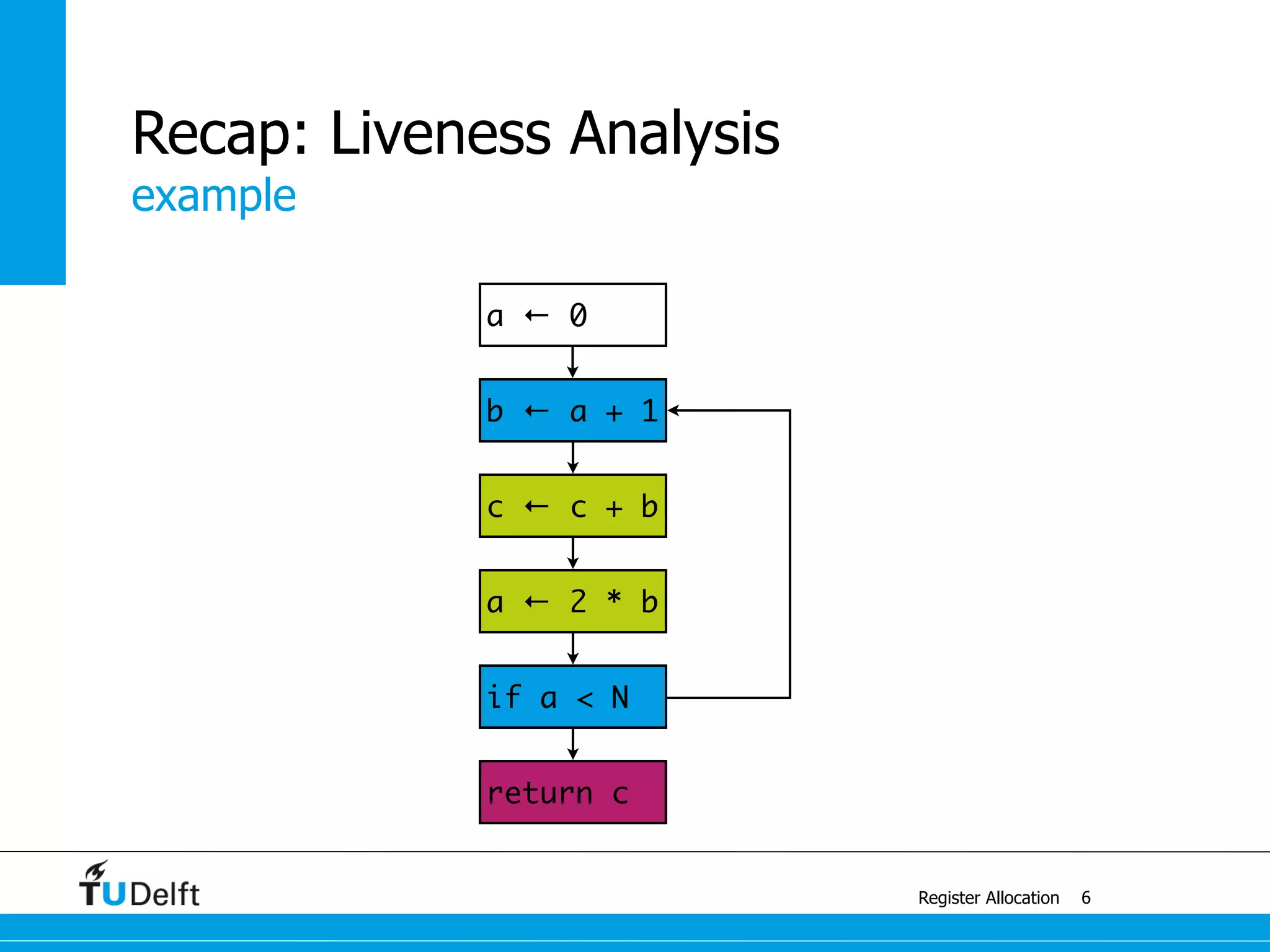 Recap: Liveness Analysis
example

a ← 0

b ← a + 1

c ← c + b

a ← 2 * b

if a < N

return c

TUDelft

Register Allocation 6